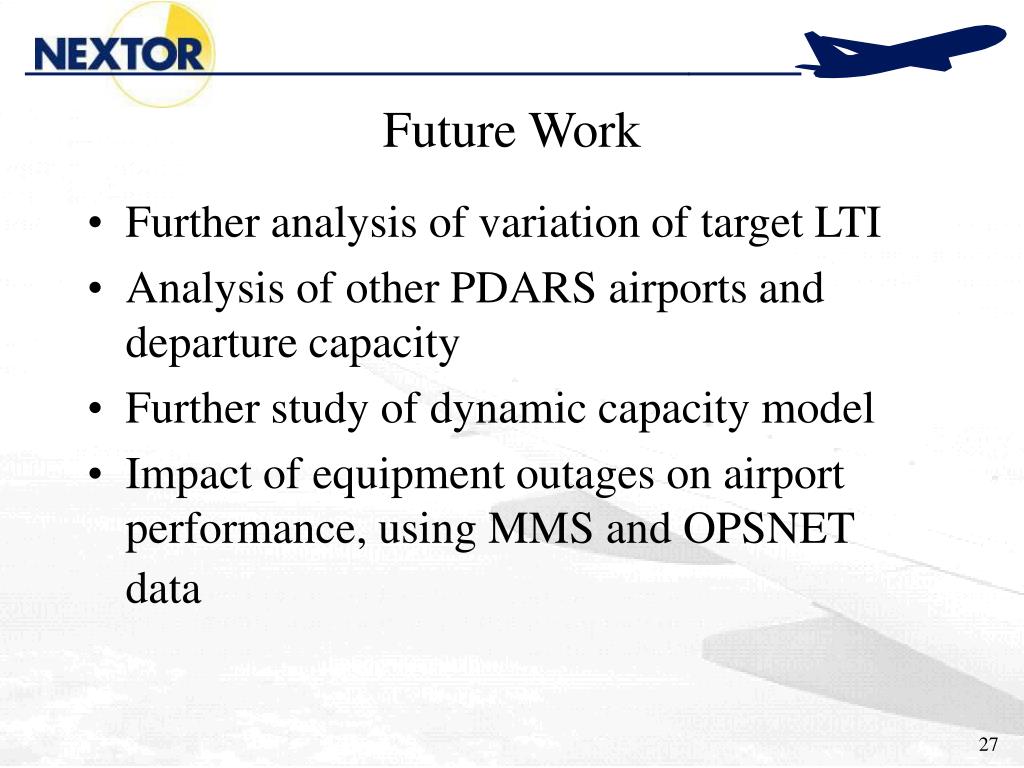 NEXTOR

Future Work

• Further analysis of variation of target LTI
• Analysis of other PDARS airports and departure capacity
• Further study of dynamic capacity model
• Impact of equipment outages on airport performance, using MMS and OPSNET data

27